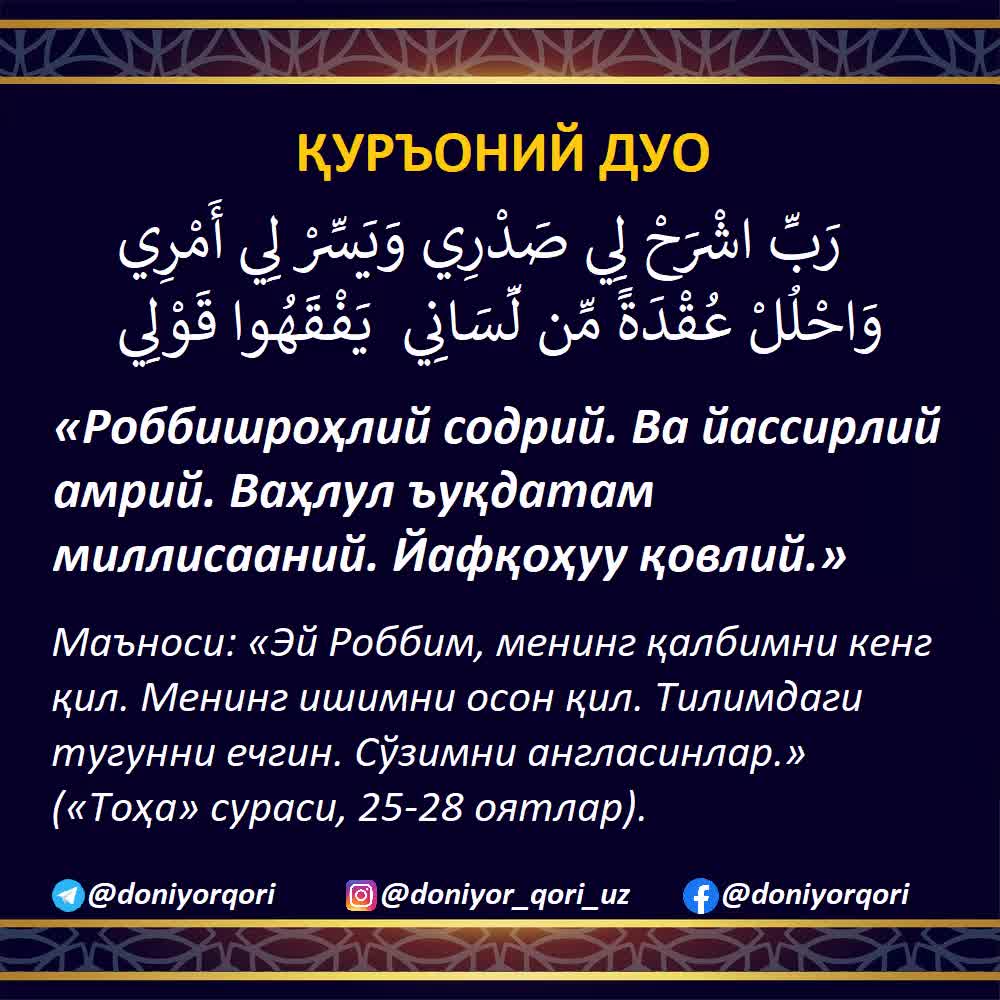 ҚУРЪОНИЙ ДУО

رَبِّ اشْرَحْ لِي صَدْرِي وَيَسِّرْ لِي أَمْرِي
وَاحْلُلْ عُقْدَةً مِّن لِّسَانِي يَفْقَهُوا قَوْلِي

«Роббишроҳлий содрий. Ва йассирлий амрий. Ваҳлул ъуқдатам миллисааний. Йафқоҳуу қовлий.»

Маъноси: «Эй Роббим, менинг қалбимни кенг қил. Менинг ишимни осон қил. Тилимдаги тугунни ечгин. Сўзимни англасинлар.» («Тоҳа» сураси, 25-28 оятлар).

@doniyorqori @doniyor_qori_uz @doniyorqori